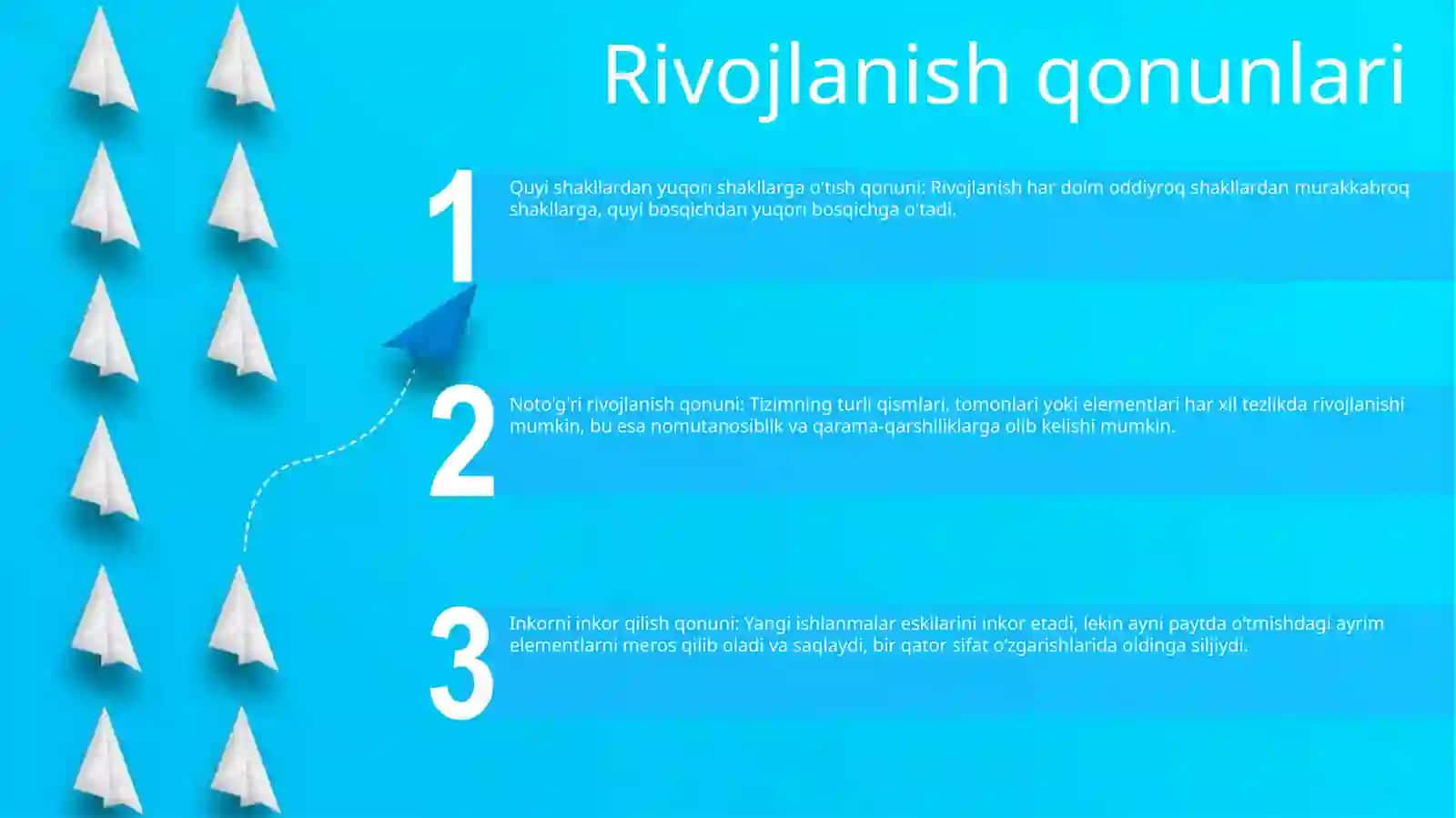 Rivojlanish qonunlari

1

Quyi shakllardan yuqori shakllarga o'tish qonuni: Rivojlanish har doim oddiyroq shakllardan murakkabroq shakllarga, quyi bosqichdan yuqori bosqichga o'tadi.

2

Noto'g'ri rivojlanish qonuni: Tizimning turli qismlari, tomonlari yoki elementlari har xil tezlikda rivojlanishi mumkin, bu esa nomutanosiblik va qarama-qarshiliklarga olib kelishi mumkin.

3

Inkorni inkor qilish qonuni: Yangi ishlanmalar eskilarini inkor etadi, lekin ayni paytda o'tmishdagi ayrim elementlarni meros qilib oladi va saqlaydi, bir qator sifat o'zgarishlarida oldinga siljiydi.